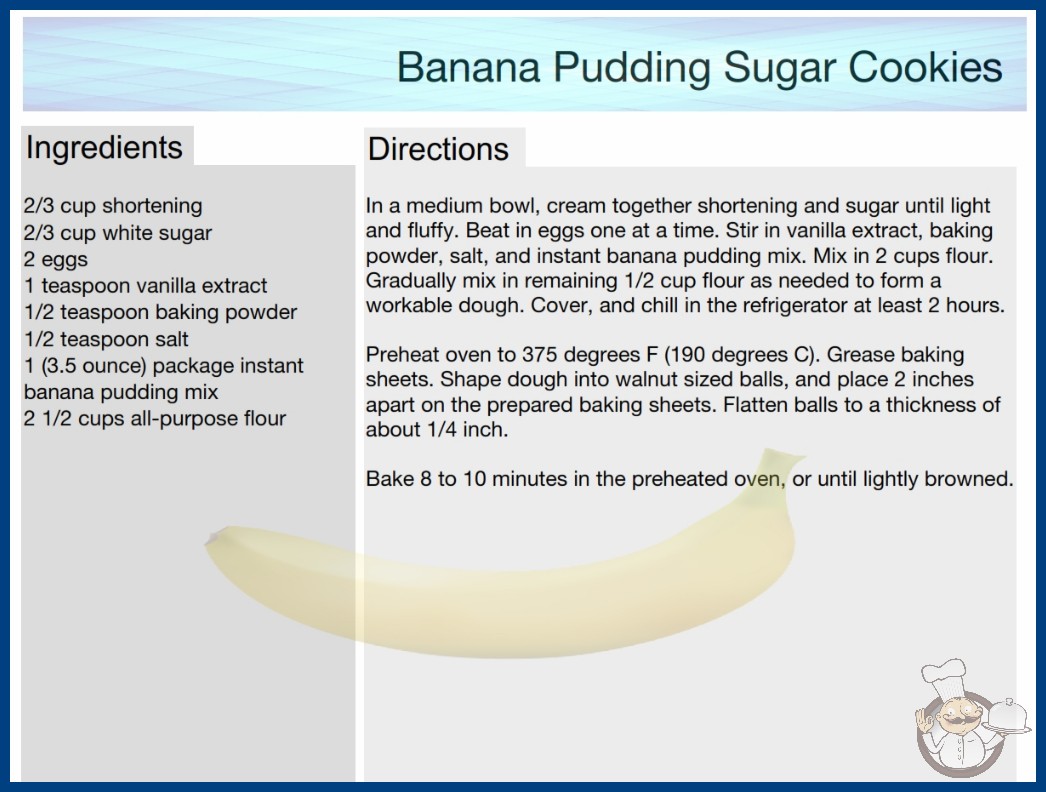 Banana Pudding Sugar Cookies

Ingredients

2/3 cup shortening
2/3 cup white sugar
2 eggs
1 teaspoon vanilla extract
1/2 teaspoon baking powder
1/2 teaspoon salt
1 (3.5 ounce) package instant banana pudding mix
2 1/2 cups all-purpose flour

Directions

In a medium bowl, cream together shortening and sugar until light and fluffy. Beat in eggs one at a time. Stir in vanilla extract, baking powder, salt, and instant banana pudding mix. Mix in 2 cups flour. Gradually mix in remaining 1/2 cup flour as needed to form a workable dough. Cover, and chill in the refrigerator at least 2 hours.

Preheat oven to 375 degrees F (190 degrees C). Grease baking sheets. Shape dough into walnut sized balls, and place 2 inches apart on the prepared baking sheets. Flatten balls to a thickness of about 1/4 inch.

Bake 8 to 10 minutes in the preheated oven, or until lightly browned.